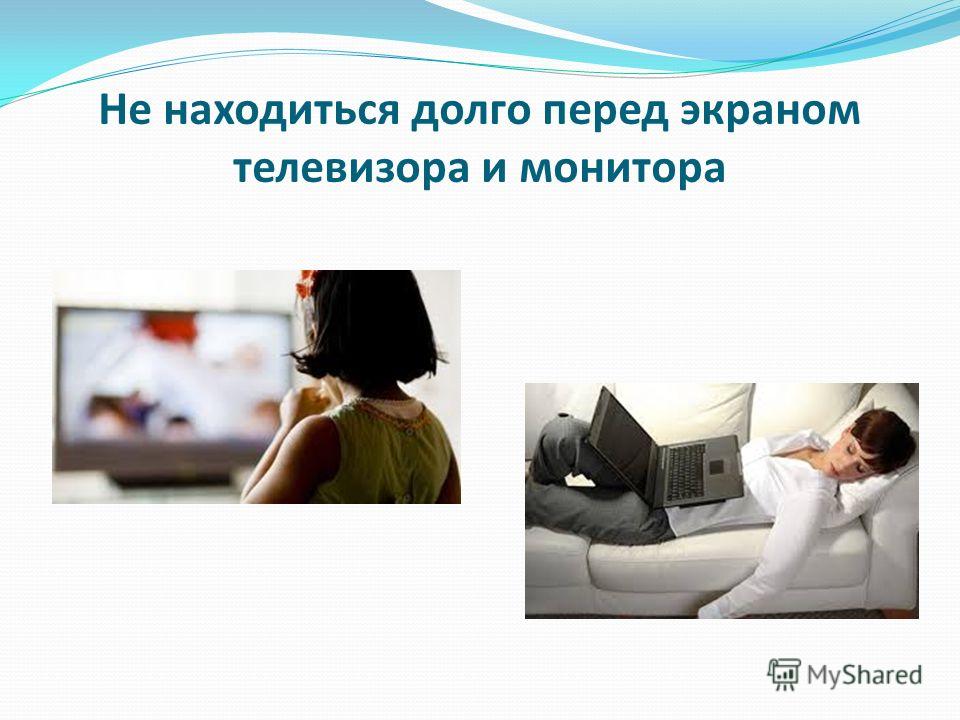 Не находиться долго перед экраном телевизора и монитора

MyShared